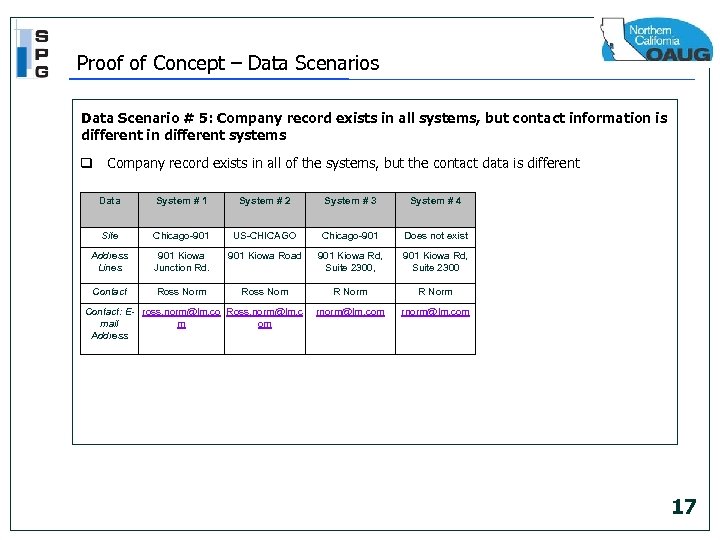 S
P
G

Northern California OAUG

Proof of Concept – Data Scenarios

Data Scenario # 5: Company record exists in all systems, but contact information is different in different systems

❑ Company record exists in all of the systems, but the contact data is different

| Data | System # 1 | System # 2 | System # 3 | System # 4 |
|---|---|---|---|---|
| Site | Chicago-901 | US-CHICAGO | Chicago-901 | Does not exist |
| Address Lines | 901 Kiowa Junction Rd. | 901 Kiowa Road | 901 Kiowa Rd, Suite 2300, | 901 Kiowa Rd, Suite 2300 |
| Contact | Ross Norm | Ross Norm | R Norm | R Norm |
| Contact: E-mail Address | ross.norm@lm.com | Ross.norm@lm.com | rnorm@lm.com | rnorm@lm.com |

17